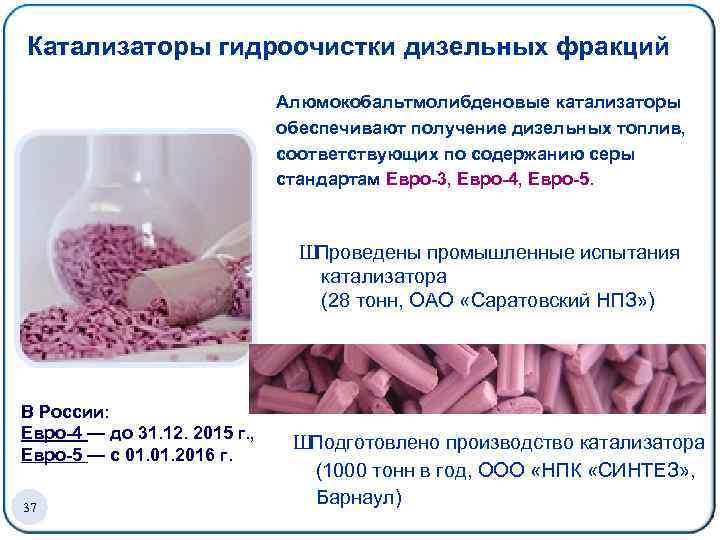 Катализаторы гидроочистки дизельных фракций

Алюмокобальтмолибденовые катализаторы обеспечивают получение дизельных топлив, соответствующих по содержанию серы стандартам Евро-3, Евро-4, Евро-5.

ШПроведены промышленные испытания катализатора (28 тонн, ОАО «Саратовский НПЗ»)

В России:
Евро-4 — до 31.12. 2015 г.,
Евро-5 — с 01.01.2016 г.

ШПодготовлено производство катализатора (1000 тонн в год, ООО «НПК «СИНТЕЗ», Барнаул)

37